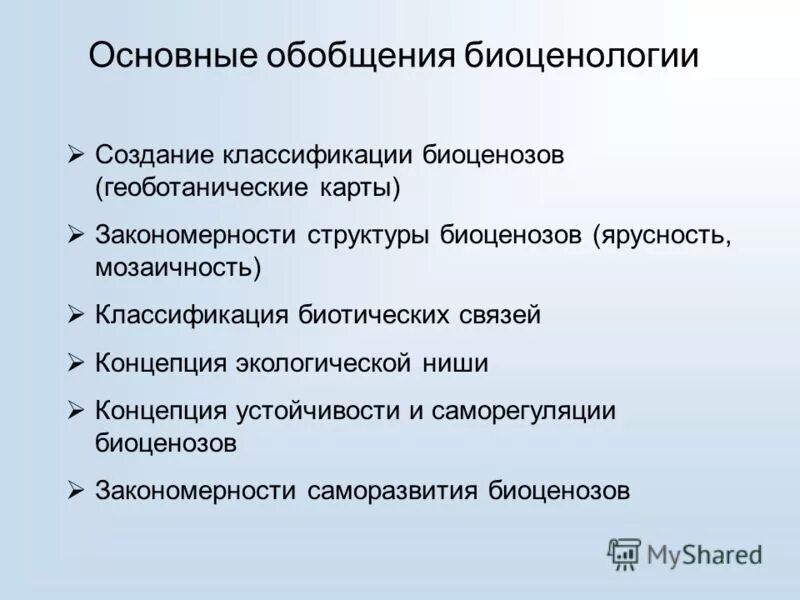 Основные обобщения биоценологии

➢ Создание классификации биоценозов (геоботанические карты)

➢ Закономерности структуры биоценозов (ярусность, мозаичность)

➢ Классификация биотических связей

➢ Концепция экологической ниши

➢ Концепция устойчивости и саморегуляции биоценозов

➢ Закономерности саморазвития биоценозов

MyShared